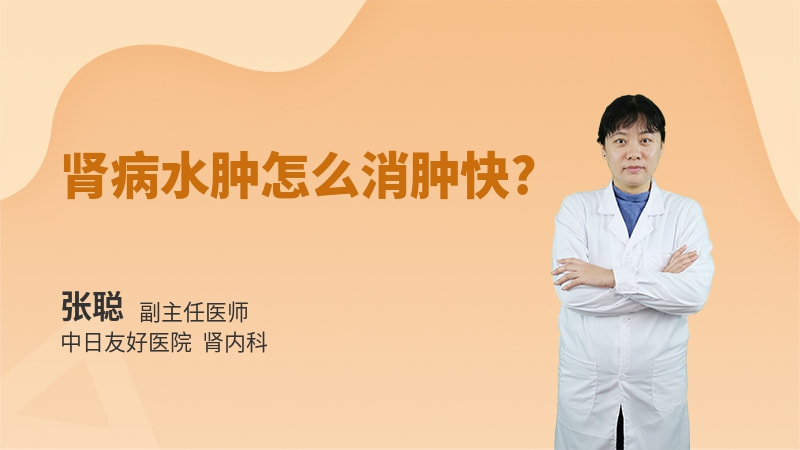 肾病水肿怎么消肿快？

张聪 副主任医师
中日友好医院 肾内科